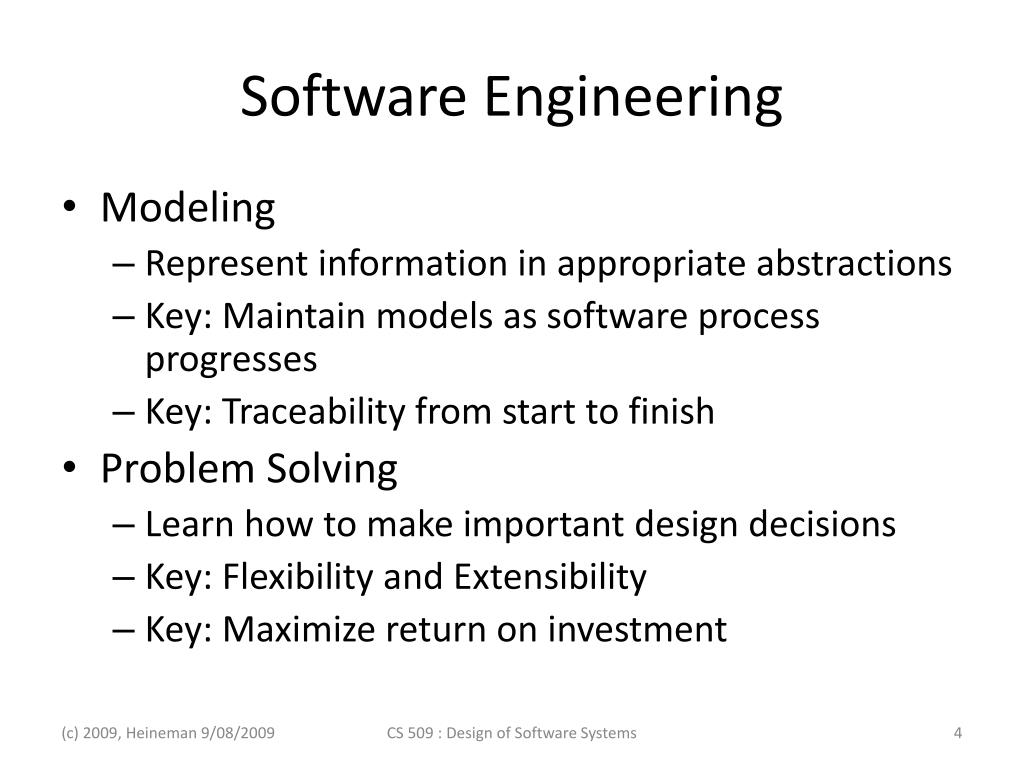 Software Engineering

• Modeling
– Represent information in appropriate abstractions
– Key: Maintain models as software process progresses
– Key: Traceability from start to finish
• Problem Solving
– Learn how to make important design decisions
– Key: Flexibility and Extensibility
– Key: Maximize return on investment

(c) 2009, Heineman 9/08/2009

CS 509 : Design of Software Systems

4